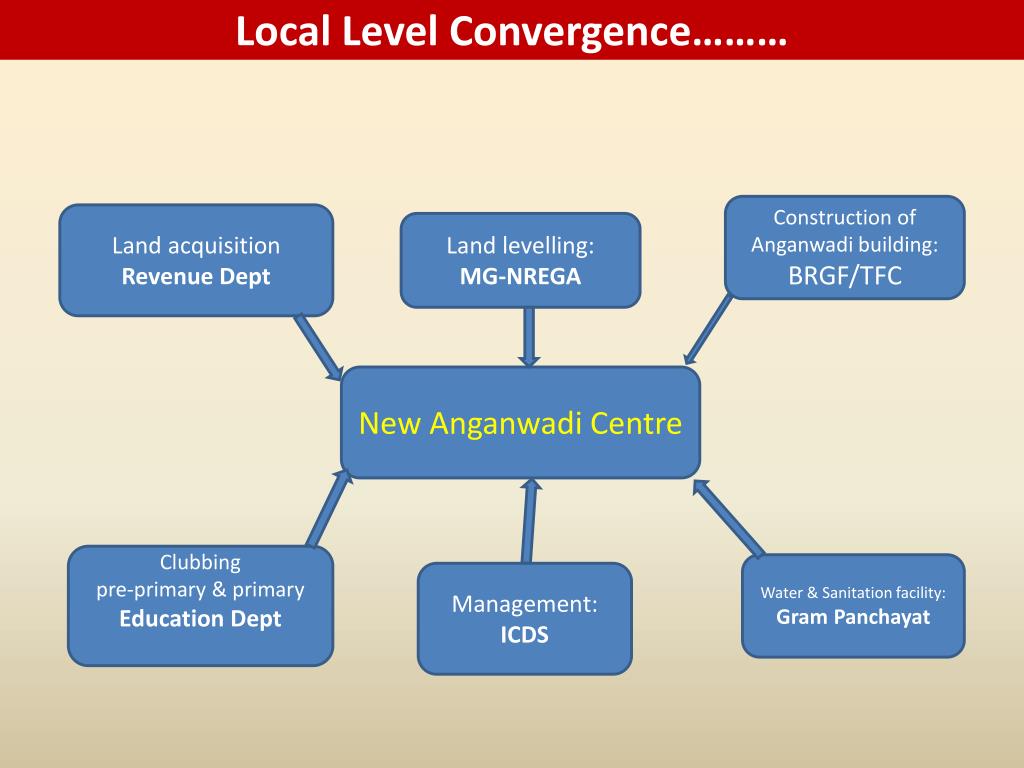 Local Level Convergence………

Land acquisition
Revenue Dept

Land levelling:
MG-NREGA

Construction of
Anganwadi building:
BRGF/TFC

New Anganwadi Centre

Clubbing
pre-primary & primary
Education Dept

Management:
ICDS

Water & Sanitation facility:
Gram Panchayat